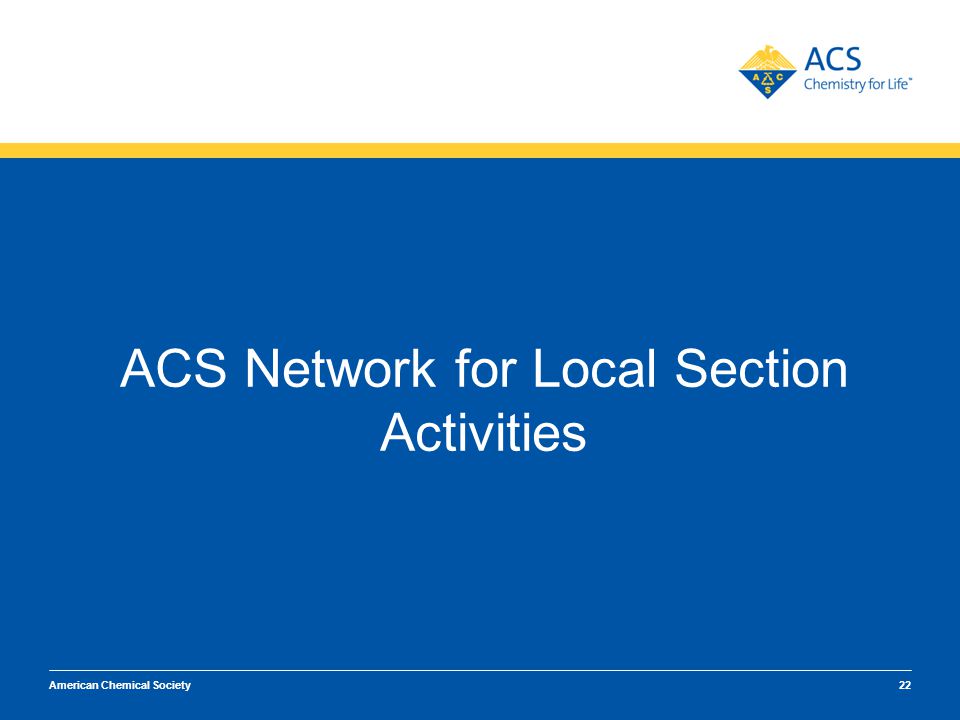 A C S
ACS
Chemistry for Life™

ACS Network for Local Section Activities

American Chemical Society

22